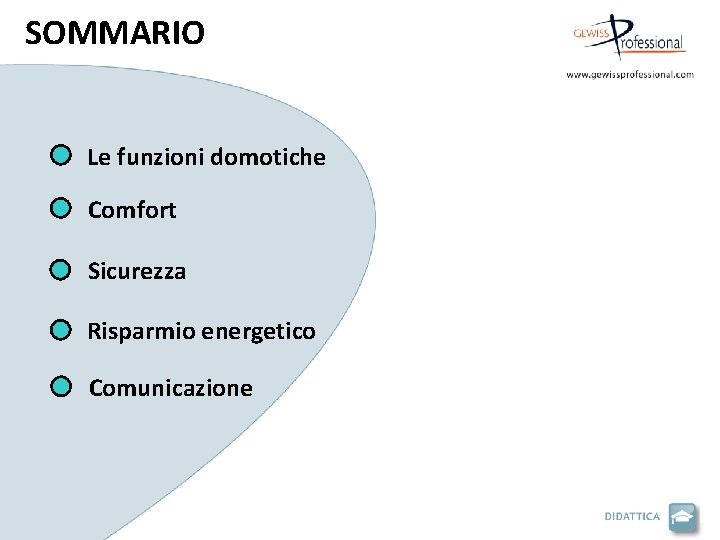 SOMMARIO

GEWISS Professional

www.gewissprofessional.com

Le funzioni domotiche

Comfort

Sicurezza

Risparmio energetico

Comunicazione

DIDATTICA